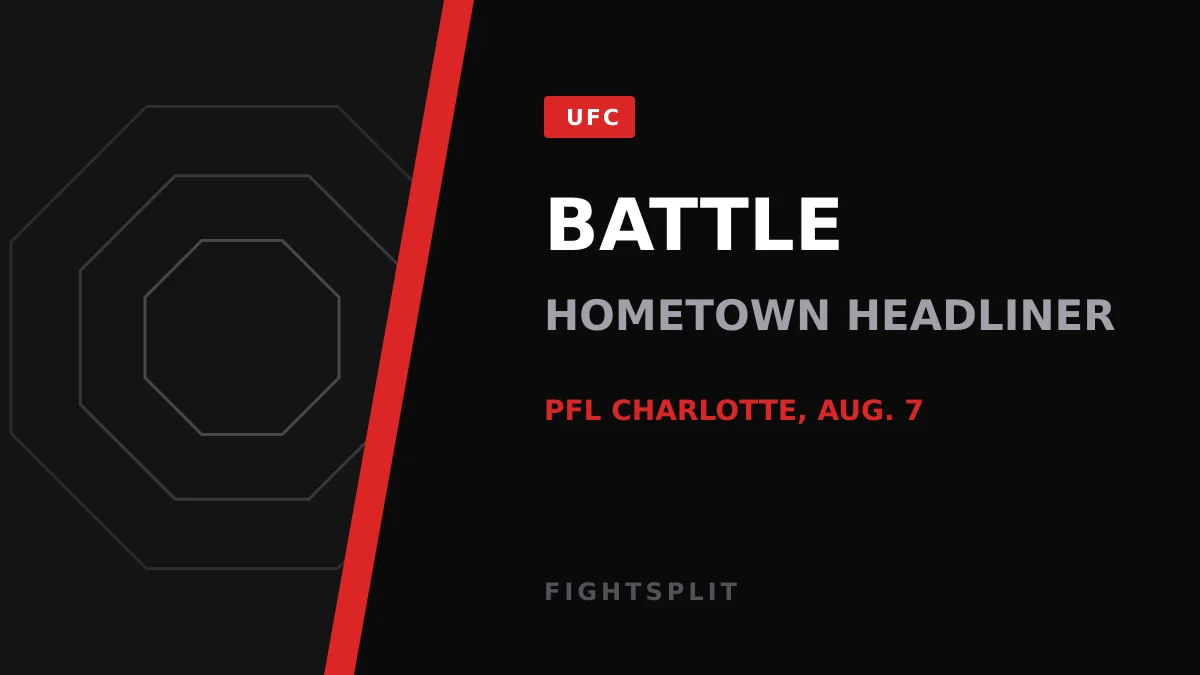 UFC

BATTLE

HOMETOWN HEADLINER

PFL CHARLOTTE, AUG. 7

FIGHTSPLIT